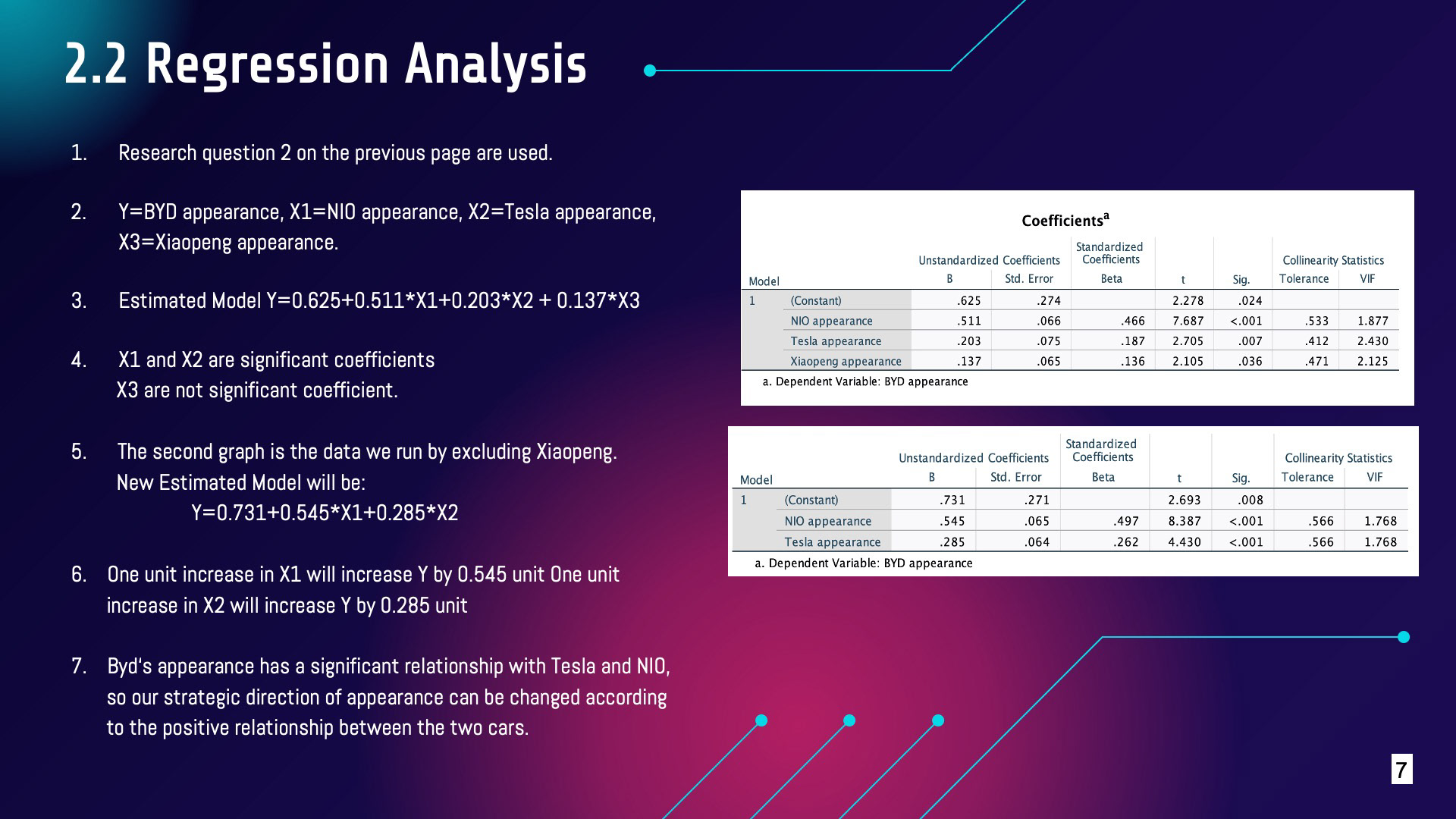 2.2 Regression Analysis

1. Research question 2 on the previous page are used.

2. Y=BYD appearance, X1=NIO appearance, X2=Tesla appearance, X3=Xiaopeng appearance.

3. Estimated Model Y=0.625+0.511*X1+0.203*X2 + 0.137*X3

4. X1 and X2 are significant coefficients
X3 are not significant coefficient.

5. The second graph is the data we run by excluding Xiaopeng.
New Estimated Model will be:
Y=0.731+0.545*X1+0.285*X2

6. One unit increase in X1 will increase Y by 0.545 unit One unit increase in X2 will increase Y by 0.285 unit

7. Byd's appearance has a significant relationship with Tesla and NIO, so our strategic direction of appearance can be changed according to the positive relationship between the two cars.

Coefficients$^a$

| Model | | Unstandardized Coefficients B | Unstandardized Coefficients Std. Error | Standardized Coefficients Beta | t | Sig. | Collinearity Statistics Tolerance | Collinearity Statistics VIF |
|---|---|---|---|---|---|---|---|---|
| 1 | (Constant) | .625 | .274 | | 2.278 | .024 | | |
| | NIO appearance | .511 | .066 | .466 | 7.687 | <.001 | .533 | 1.877 |
| | Tesla appearance | .203 | .075 | .187 | 2.705 | .007 | .412 | 2.430 |
| | Xiaopeng appearance | .137 | .065 | .136 | 2.105 | .036 | .471 | 2.125 |

a. Dependent Variable: BYD appearance

| Model | | Unstandardized Coefficients B | Unstandardized Coefficients Std. Error | Standardized Coefficients Beta | t | Sig. | Collinearity Statistics Tolerance | Collinearity Statistics VIF |
|---|---|---|---|---|---|---|---|---|
| 1 | (Constant) | .731 | .271 | | 2.693 | .008 | | |
| | NIO appearance | .545 | .065 | .497 | 8.387 | <.001 | .566 | 1.768 |
| | Tesla appearance | .285 | .064 | .262 | 4.430 | <.001 | .566 | 1.768 |

a. Dependent Variable: BYD appearance

7